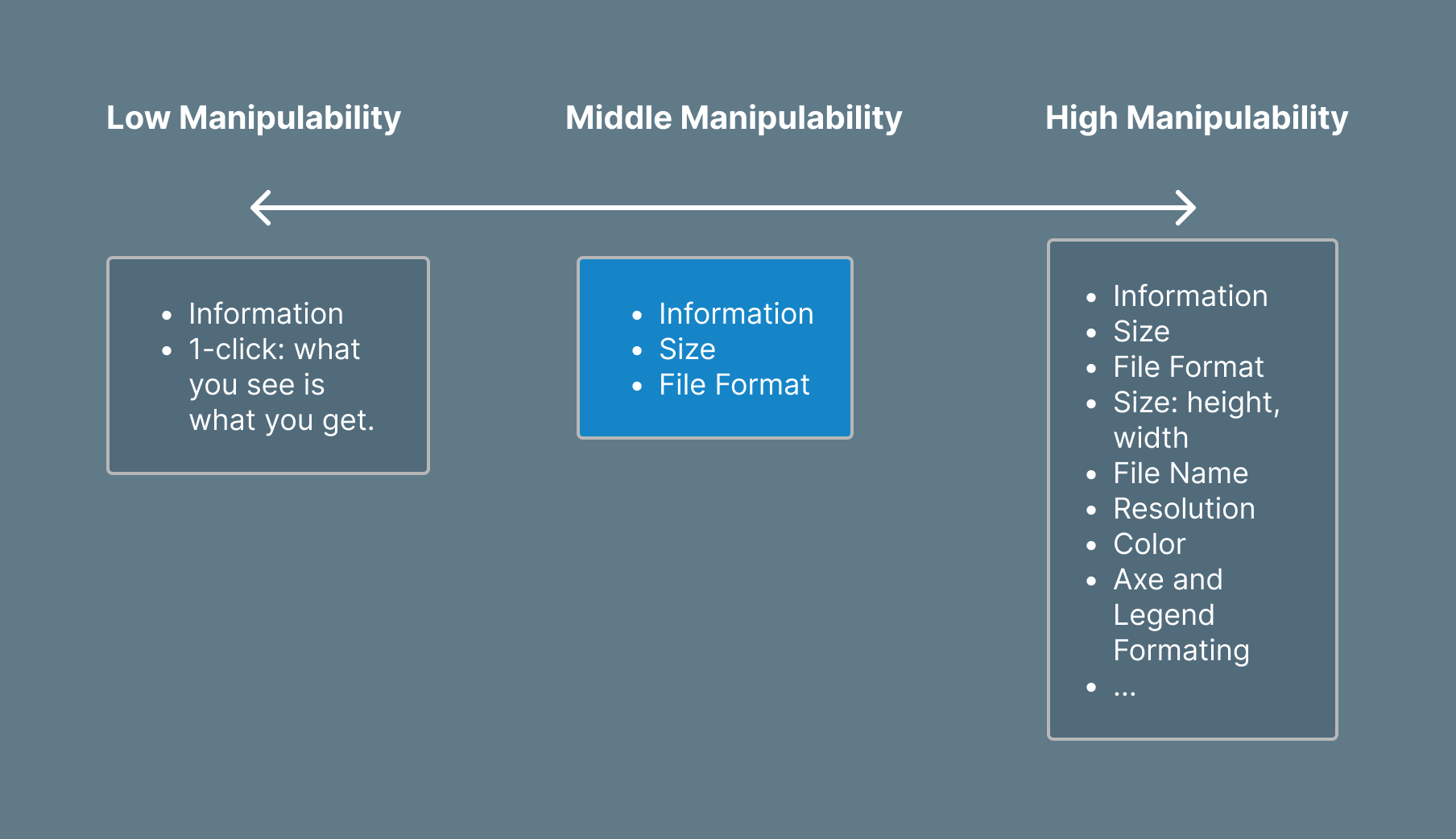 Low Manipulability

Middle Manipulability

High Manipulability

- Information
- 1-click: what you see is what you get.

- Information
- Size
- File Format

- Information
- Size
- File Format
- Size: height, width
- File Name
- Resolution
- Color
- Axe and Legend Formating
- ...